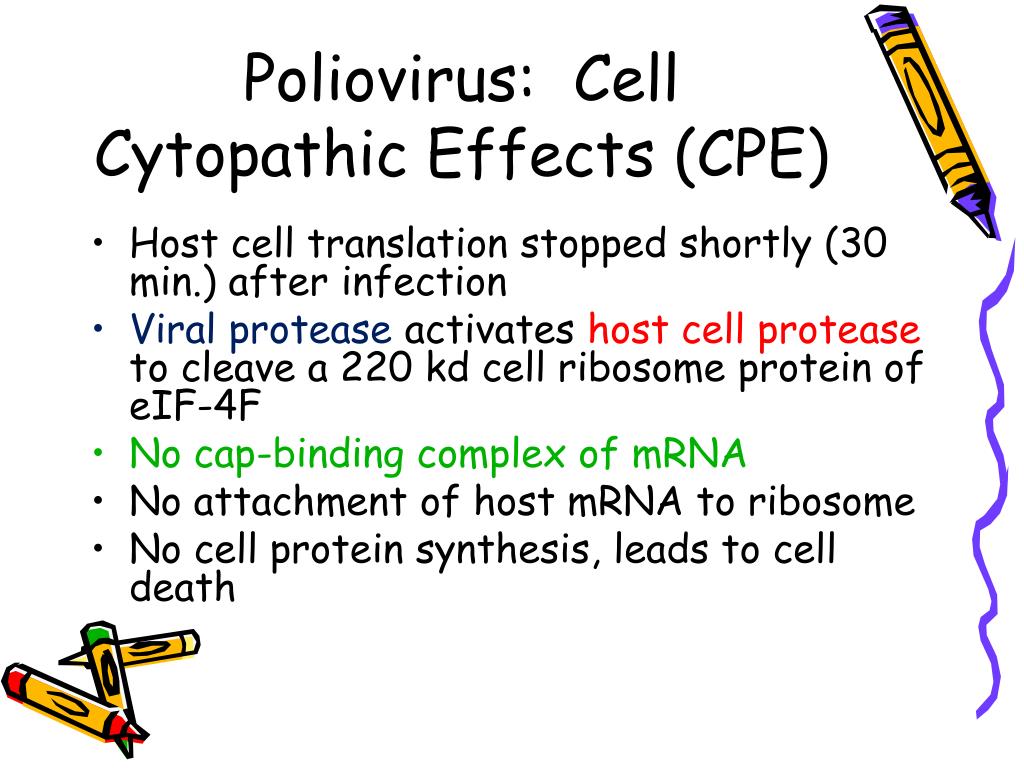 Poliovirus: Cell Cytopathic Effects (CPE)

• Host cell translation stopped shortly (30 min.) after infection
• Viral protease activates host cell protease to cleave a 220 kd cell ribosome protein of eIF-4F
• No cap-binding complex of mRNA
• No attachment of host mRNA to ribosome
• No cell protein synthesis, leads to cell death